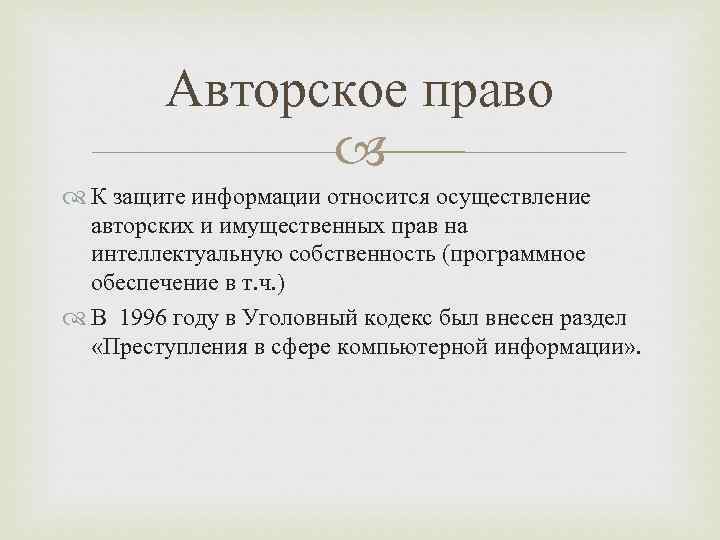 Авторское право

К защите информации относится осуществление авторских и имущественных прав на интеллектуальную собственность (программное обеспечение в т.ч.)

В 1996 году в Уголовный кодекс был внесен раздел «Преступления в сфере компьютерной информации».